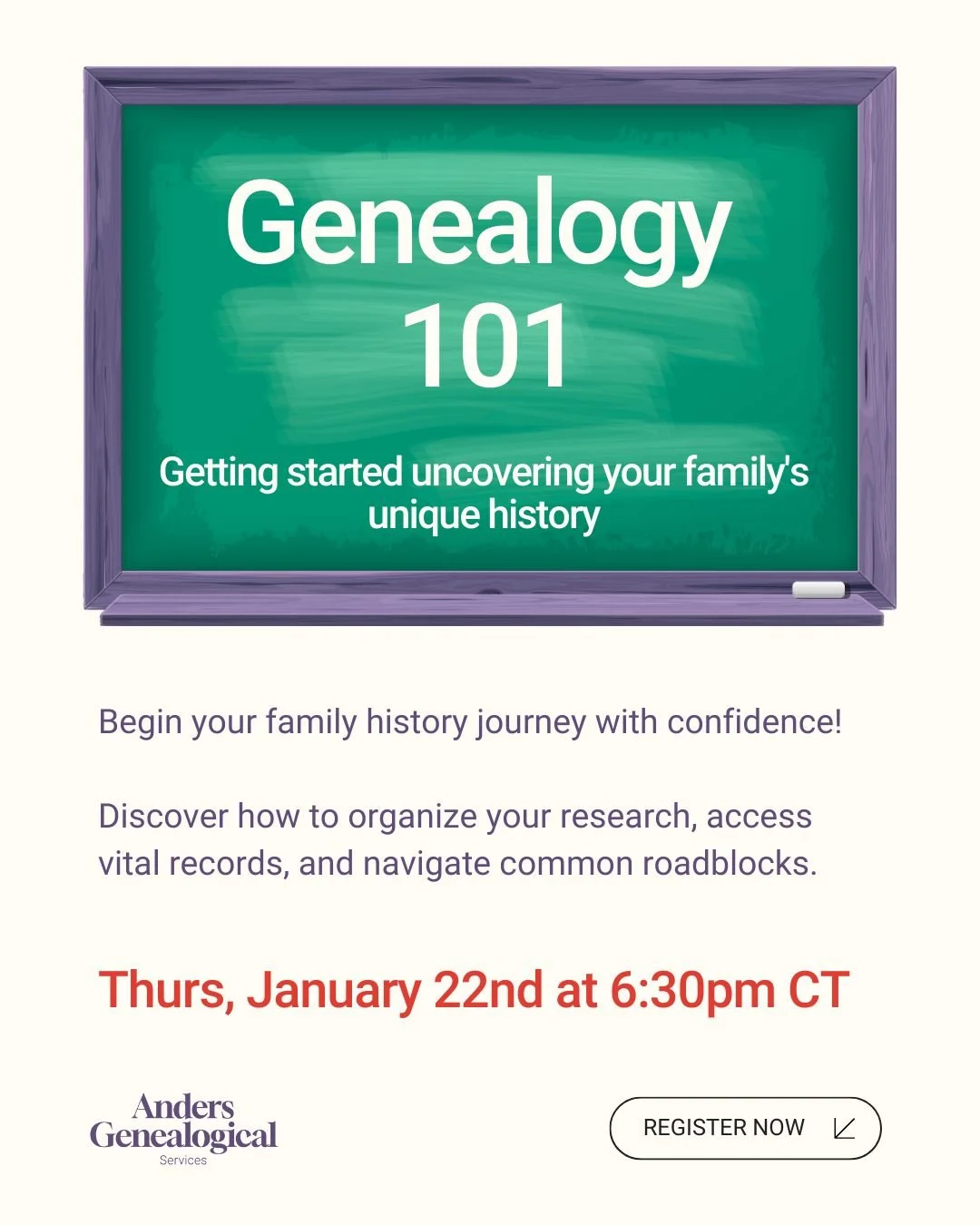 Genealogy 101

Getting started uncovering your family's unique history

Begin your family history journey with confidence!

Discover how to organize your research, access vital records, and navigate common roadblocks.

Thurs, January 22nd at 6:30pm CT

Anders Genealogical Services

REGISTER NOW